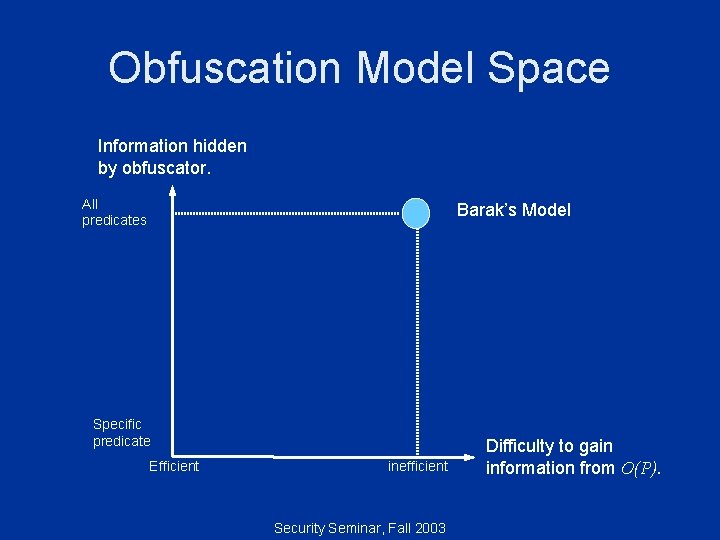 Obfuscation Model Space

Information hidden by obfuscator.

All predicates

Barak's Model

Specific predicate

Efficient

inefficient

Difficulty to gain information from $O(P)$.

Security Seminar, Fall 2003